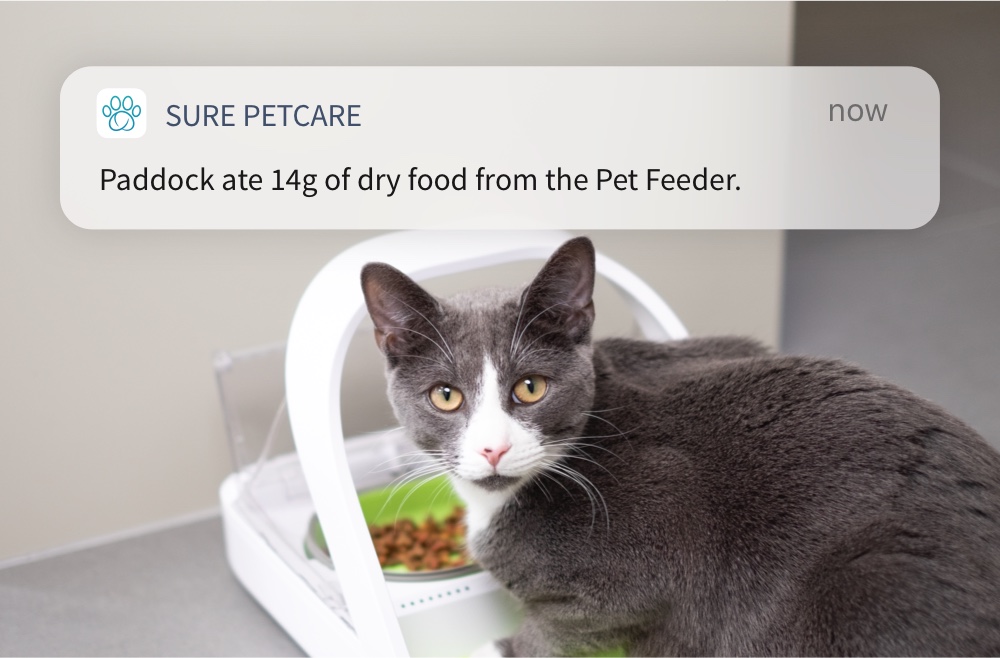 SURE PETCARE

now

Paddock ate 14g of dry food from the Pet Feeder.